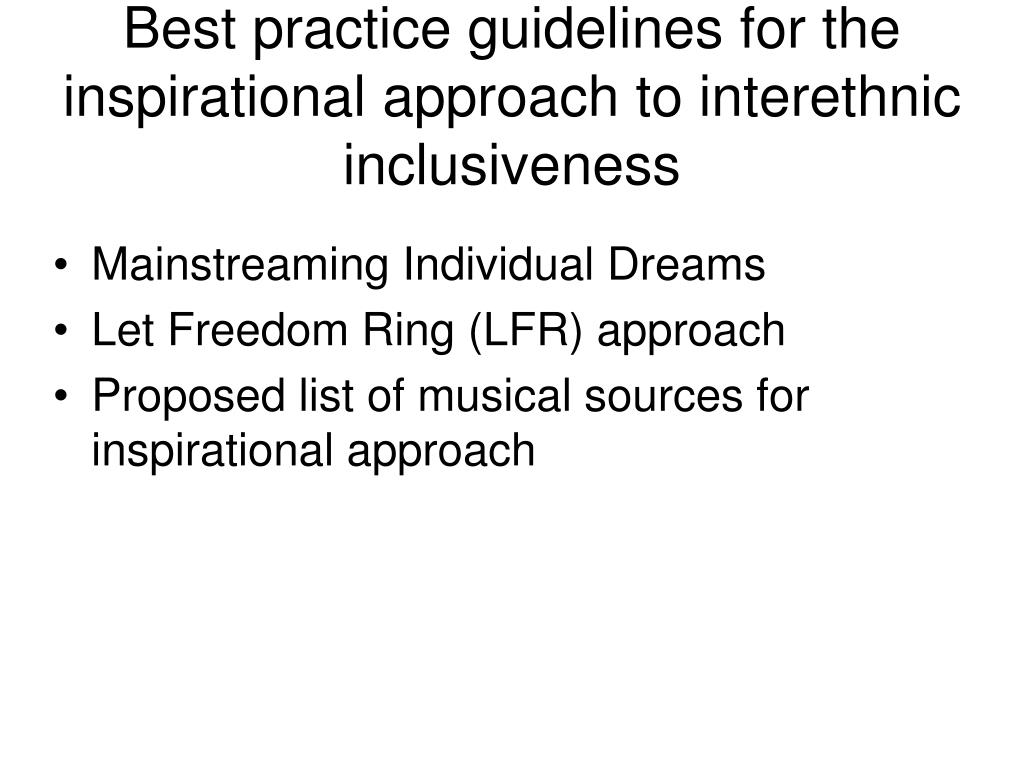 Best practice guidelines for the inspirational approach to interethnic inclusiveness

• Mainstreaming Individual Dreams
• Let Freedom Ring (LFR) approach
• Proposed list of musical sources for inspirational approach